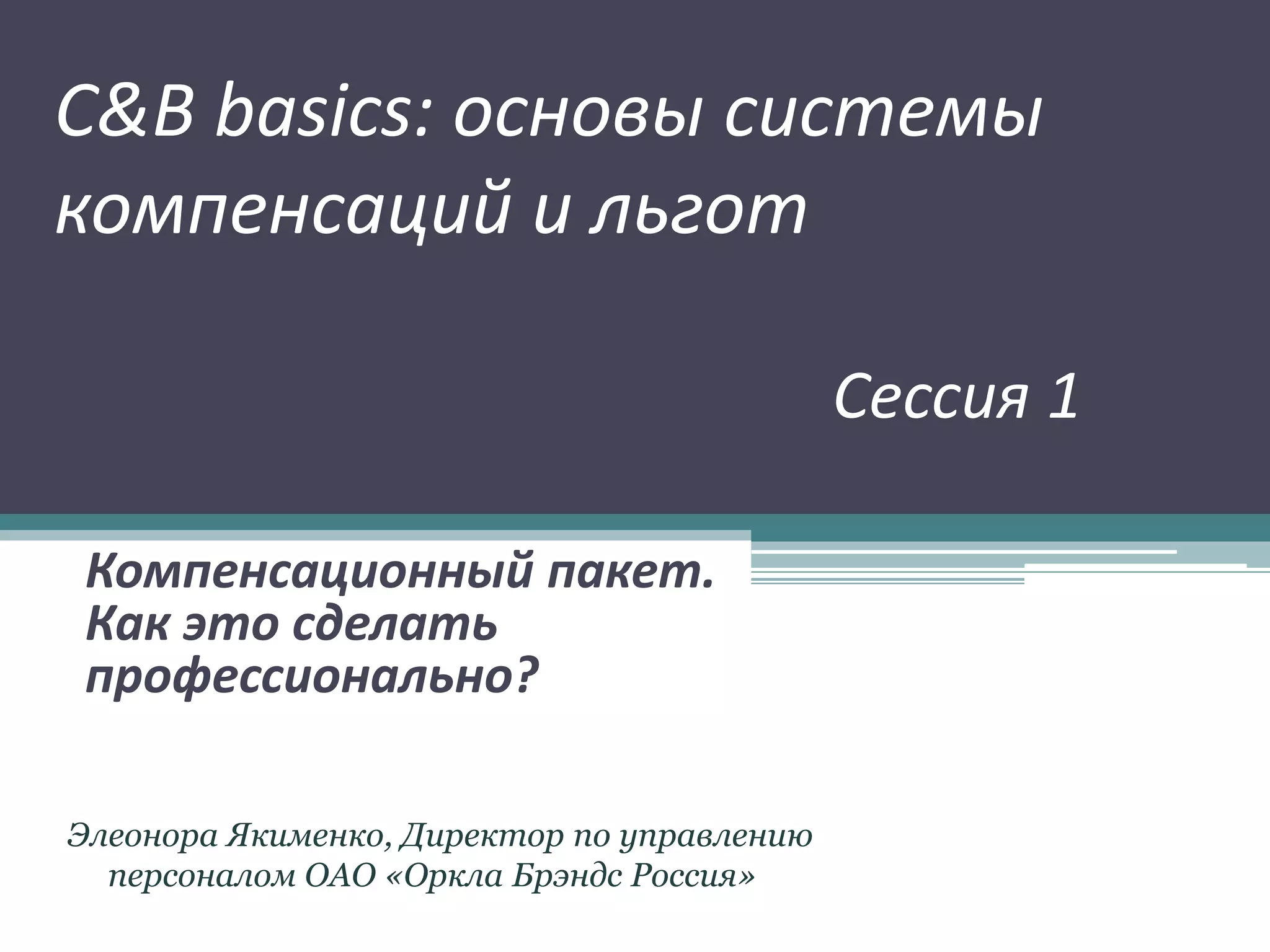 C&B basics: основы системы компенсаций и льгот

Сессия 1

Компенсационный пакет. Как это сделать профессионально?

Элеонора Якименко, Директор по управлению персоналом ОАО «Оркла Брэндс Россия»